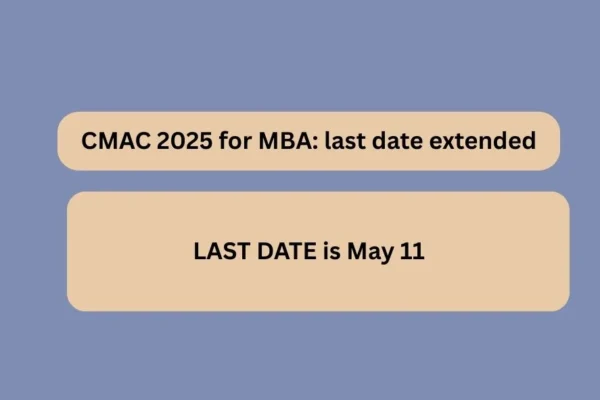 CMAC 2025 for MBA: last date extended

LAST DATE is May 11